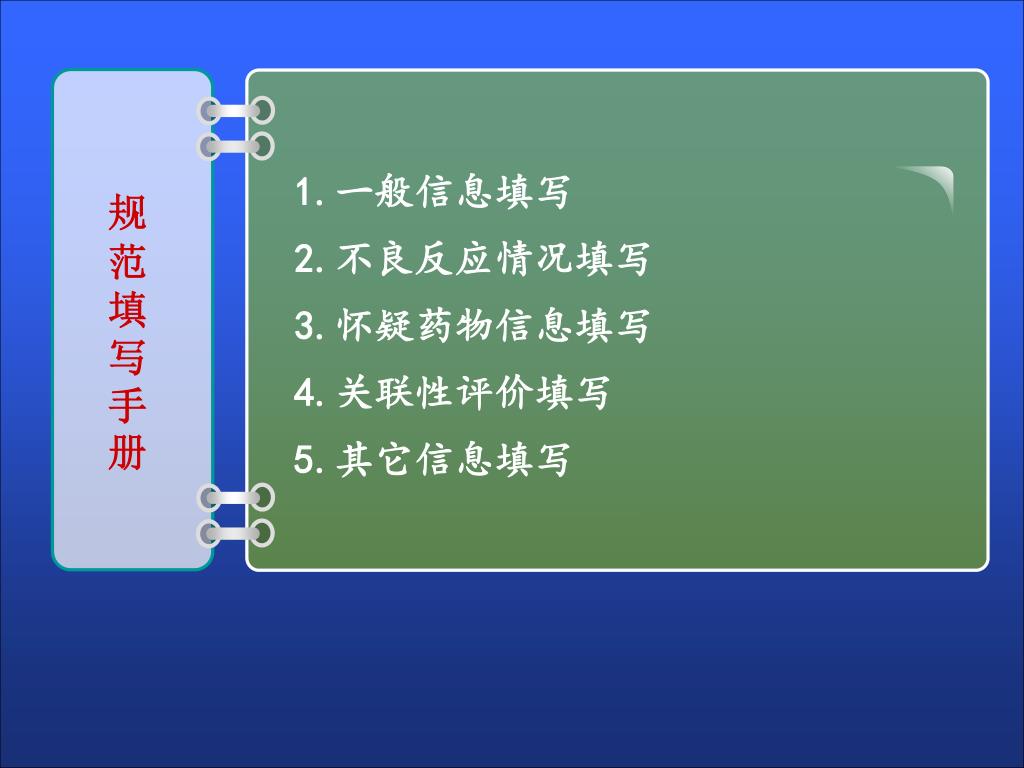 规范填写手册

1. 一般信息填写
2. 不良反应情况填写
3. 怀疑药物信息填写
4. 关联性评价填写
5. 其它信息填写